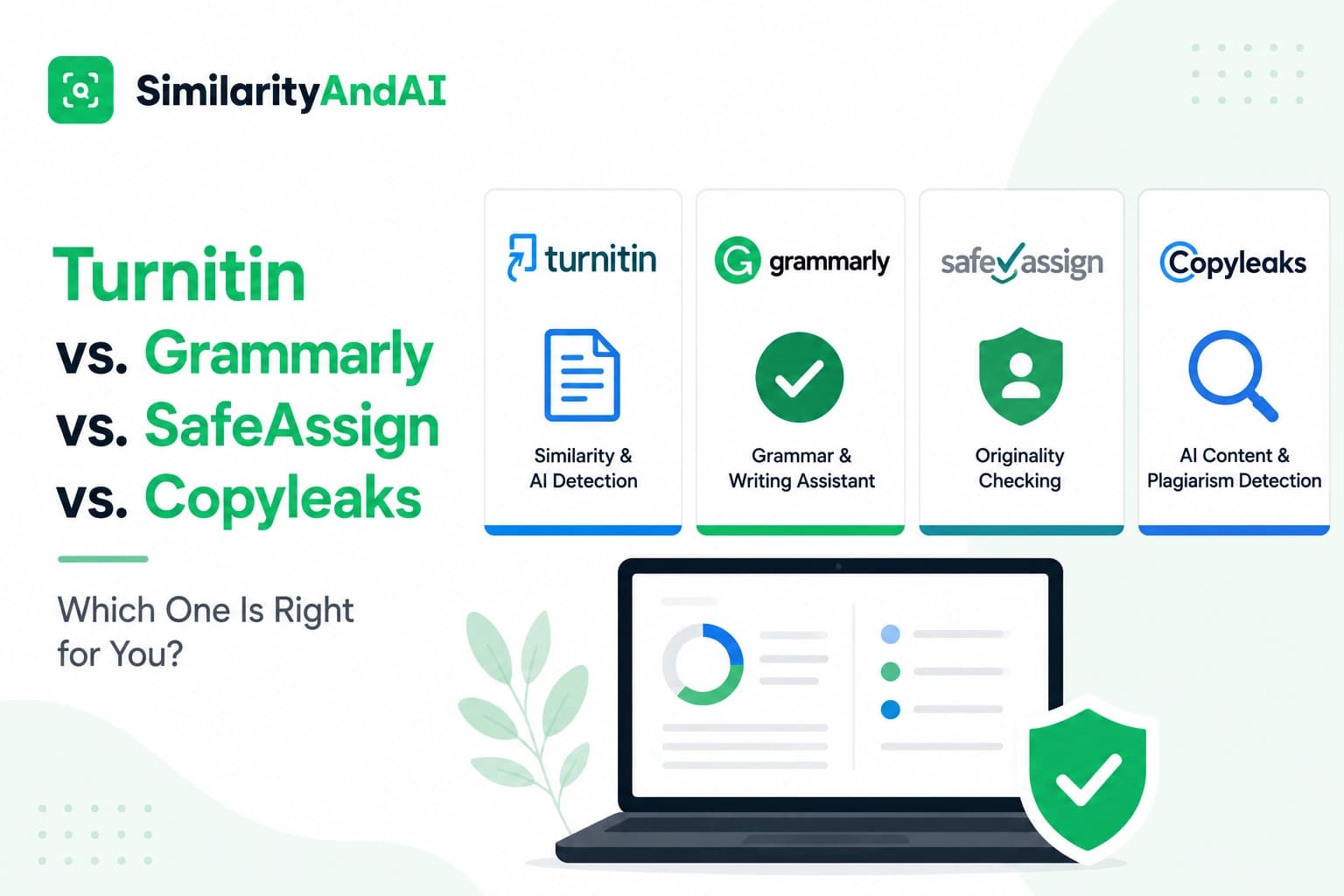 SimilarityAndAI

Turnitin vs. Grammarly vs. SafeAssign vs. Copyleaks

Which One Is Right for You?

turnitin

Similarity & AI Detection

grammarly

Grammar & Writing Assistant

safeassign

Originality Checking

Copyleaks

AI Content & Plagiarism Detection